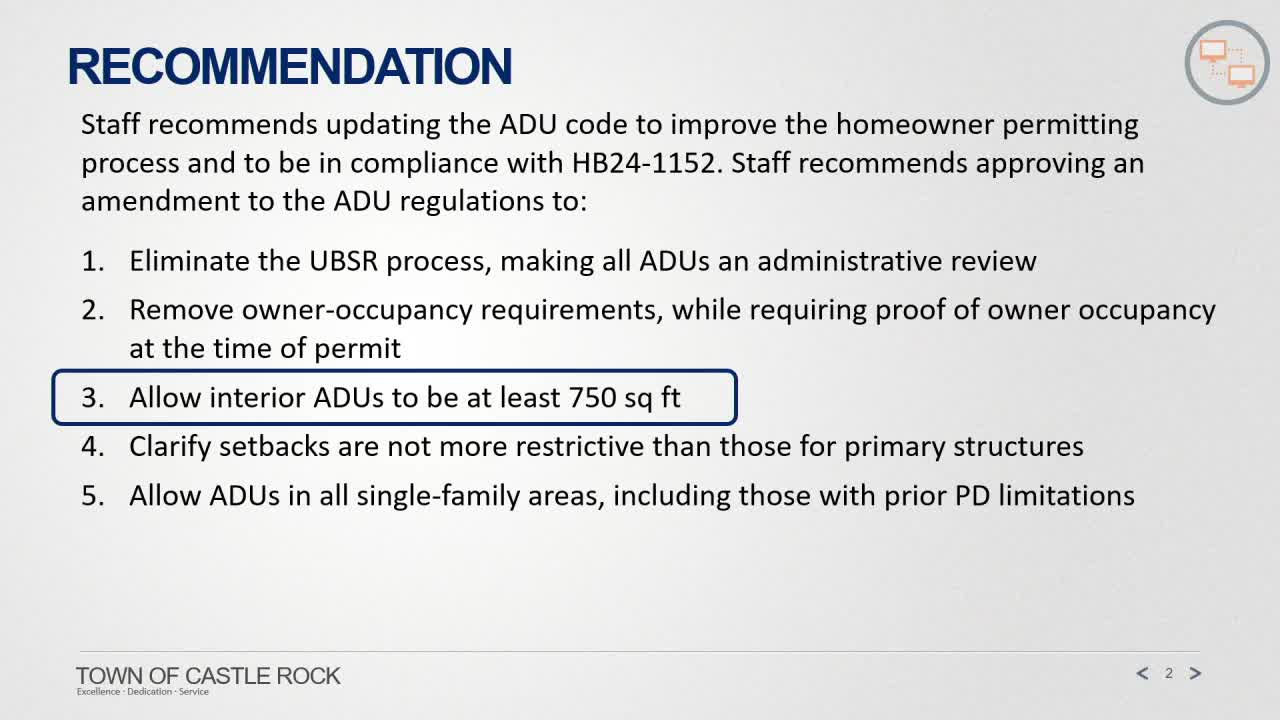 RECOMMENDATION

Staff recommends updating the ADU code to improve the homeowner permitting process and to be in compliance with HB24-1152. Staff recommends approving an amendment to the ADU regulations to:

1. Eliminate the UBSR process, making all ADUs an administrative review
2. Remove owner-occupancy requirements, while requiring proof of owner occupancy at the time of permit
3. Allow interior ADUs to be at least 750 sq ft
4. Clarify setbacks are not more restrictive than those for primary structures
5. Allow ADUs in all single-family areas, including those with prior PD limitations

TOWN OF CASTLE ROCK
Excellence · Dedication · Service

< 2 >